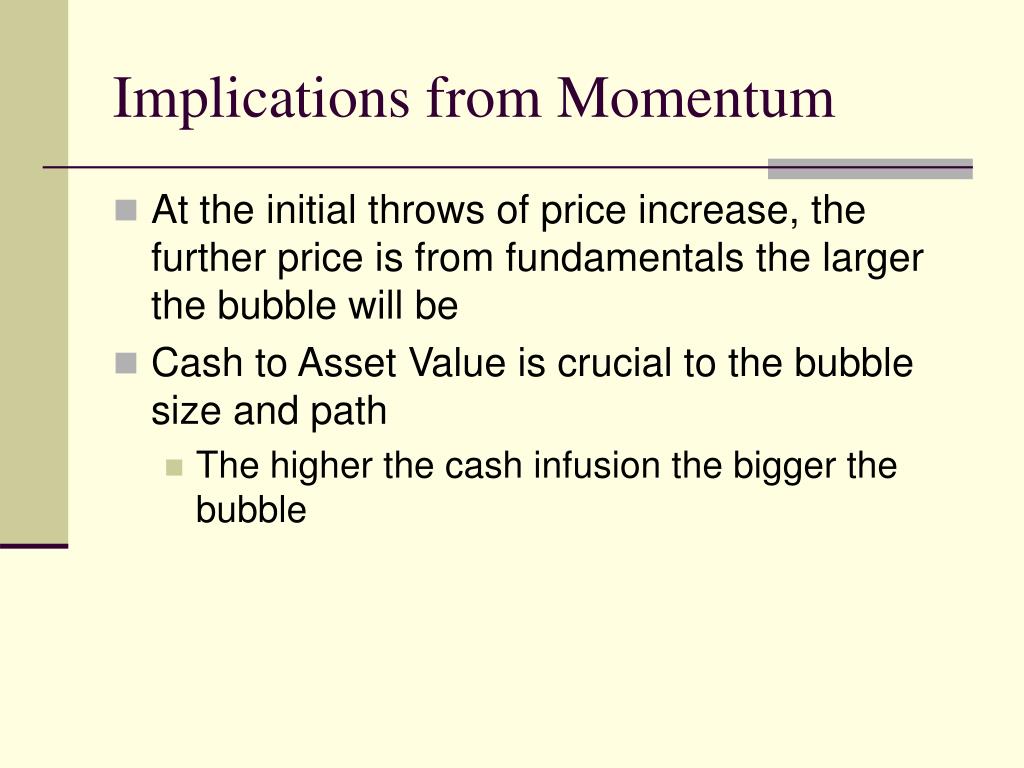 Implications from Momentum

At the initial throws of price increase, the further price is from fundamentals the larger the bubble will be

Cash to Asset Value is crucial to the bubble size and path

The higher the cash infusion the bigger the bubble